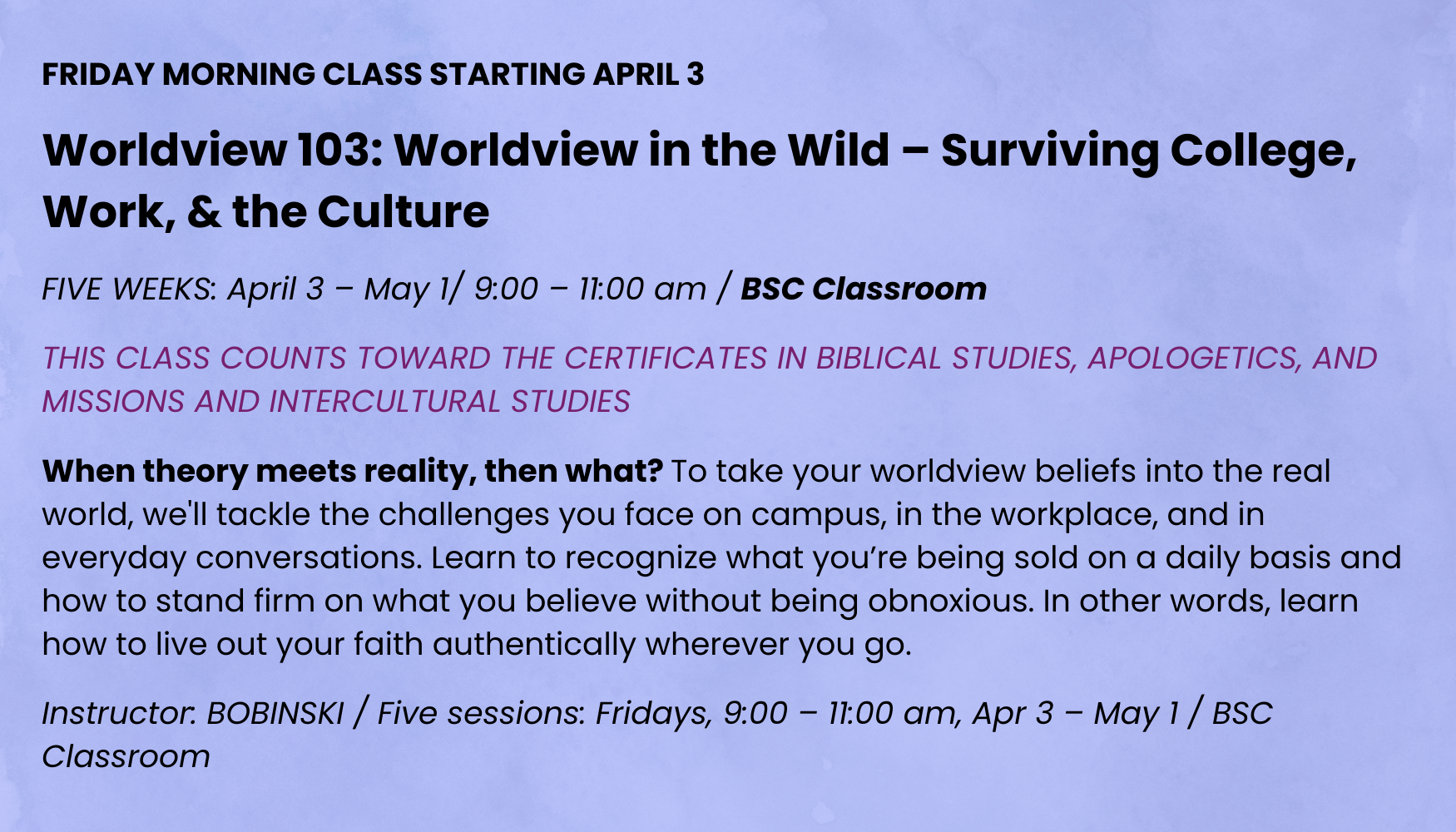 FRIDAY MORNING CLASS STARTING APRIL 3

Worldview 103: Worldview in the Wild – Surviving College, Work, & the Culture

FIVE WEEKS: April 3 – May 1/ 9:00 – 11:00 am / BSC Classroom

THIS CLASS COUNTS TOWARD THE CERTIFICATES IN BIBLICAL STUDIES, APOLOGETICS, AND MISSIONS AND INTERCULTURAL STUDIES

When theory meets reality, then what? To take your worldview beliefs into the real world, we'll tackle the challenges you face on campus, in the workplace, and in everyday conversations. Learn to recognize what you're being sold on a daily basis and how to stand firm on what you believe without being obnoxious. In other words, learn how to live out your faith authentically wherever you go.

Instructor: BOBINSKI / Five sessions: Fridays, 9:00 – 11:00 am, Apr 3 – May 1 / BSC Classroom